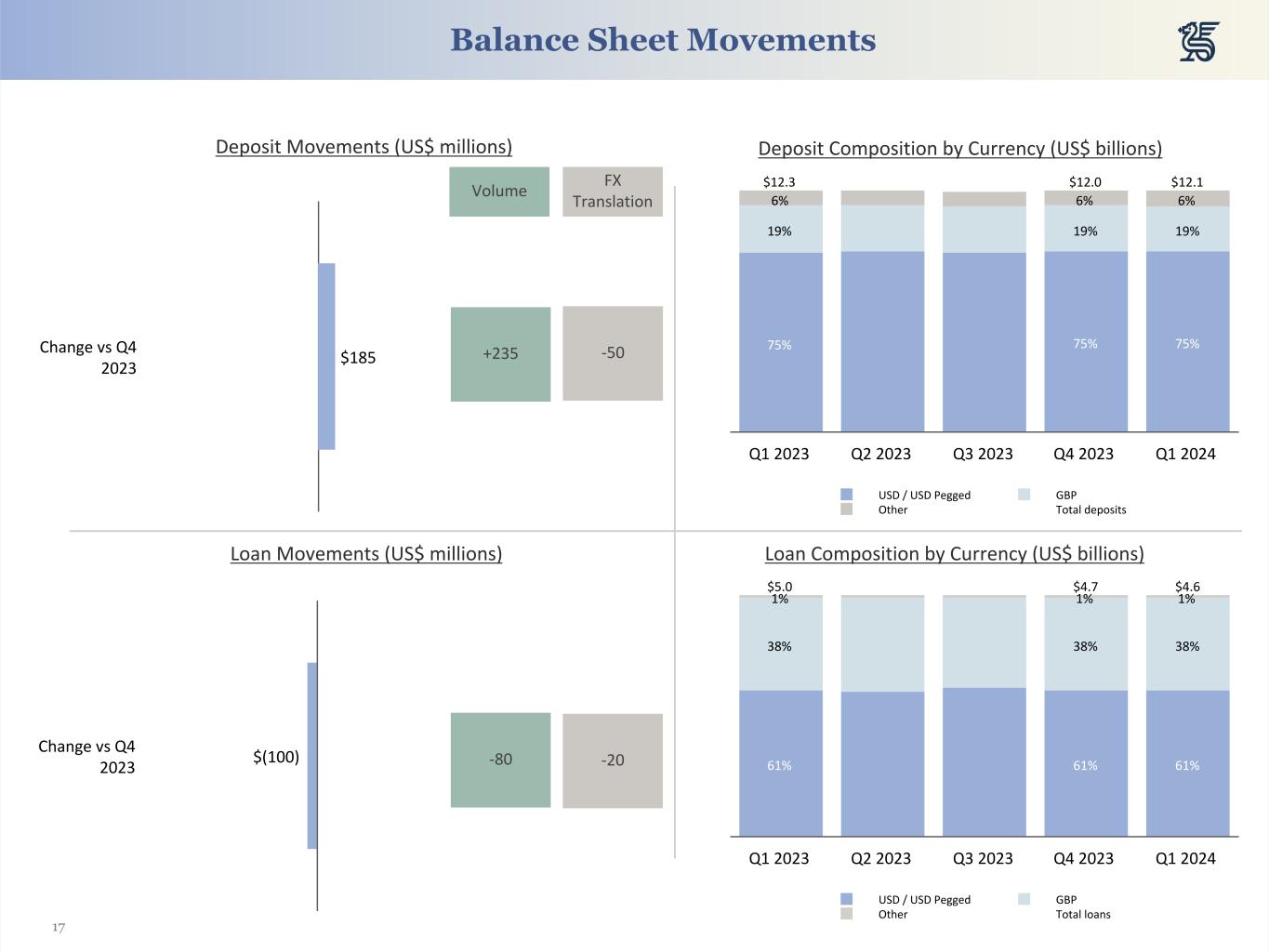 Balance Sheet Movements

Deposit Movements (US$ millions)

Volume

FX Translation

Change vs Q4 2023

$185

+235

-50

Deposit Composition by Currency (US$ billions)

$12.3
6%
19%
75%

$12.0
6%
19%
75%

$12.1
6%
19%
75%

Q1 2023 Q2 2023 Q3 2023 Q4 2023 Q1 2024

USD / USD Pegged
Other
GBP
Total deposits

Loan Movements (US$ millions)

Change vs Q4 2023

$(100)

-80

-20

Loan Composition by Currency (US$ billions)

$5.0
1%
38%
61%

$4.7
1%
38%
61%

$4.6
1%
38%
61%

Q1 2023 Q2 2023 Q3 2023 Q4 2023 Q1 2024

USD / USD Pegged
Other
GBP
Total loans

17